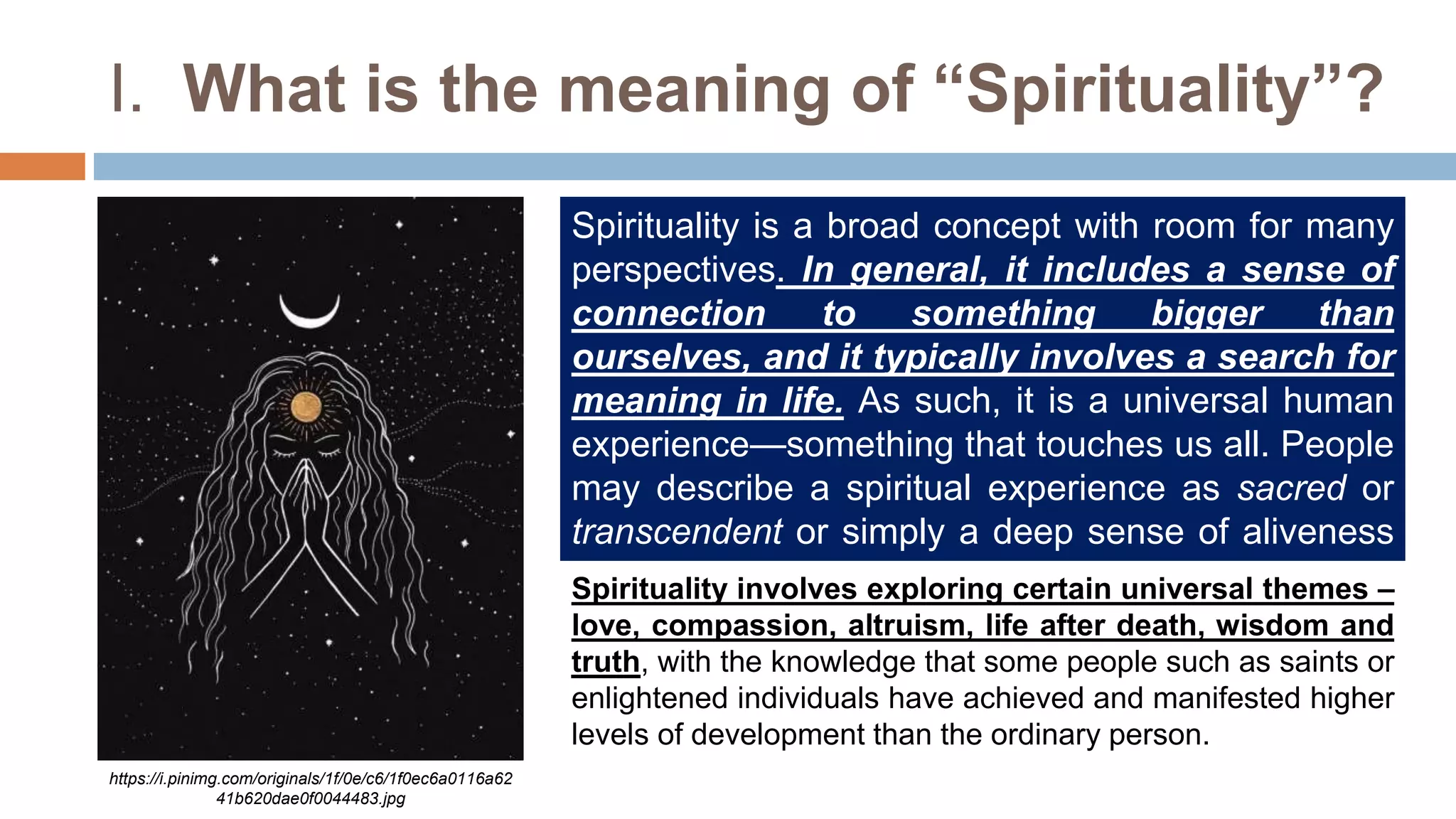 I. What is the meaning of “Spirituality”?

Spirituality is a broad concept with room for many perspectives. In general, it includes a sense of connection to something bigger than ourselves, and it typically involves a search for meaning in life. As such, it is a universal human experience—something that touches us all. People may describe a spiritual experience as sacred or transcendent or simply a deep sense of aliveness

Spirituality involves exploring certain universal themes – love, compassion, altruism, life after death, wisdom and truth, with the knowledge that some people such as saints or enlightened individuals have achieved and manifested higher levels of development than the ordinary person.

https://i.pinimg.com/originals/1f/0e/c6/1f0ec6a0116a6241b620dae0f0044483.jpg